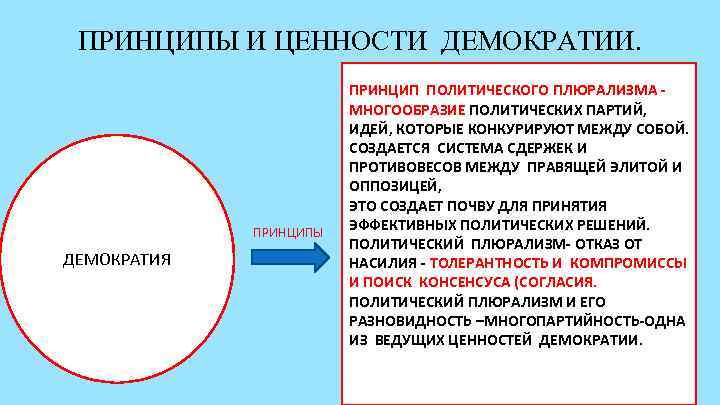 ПРИНЦИПЫ И ЦЕННОСТИ ДЕМОКРАТИИ.

ДЕМОКРАТИЯ

ПРИНЦИПЫ

ПРИНЦИП ПОЛИТИЧЕСКОГО ПЛЮРАЛИЗМА - МНОГООБРАЗИЕ ПОЛИТИЧЕСКИХ ПАРТИЙ, ИДЕЙ, КОТОРЫЕ КОНКУРИРУЮТ МЕЖДУ СОБОЙ. СОЗДАЕТСЯ СИСТЕМА СДЕРЖЕК И ПРОТИВОВЕСОВ МЕЖДУ ПРАВЯЩЕЙ ЭЛИТОЙ И ОППОЗИЦЕЙ,
ЭТО СОЗДАЕТ ПОЧВУ ДЛЯ ПРИНЯТИЯ ЭФФЕКТИВНЫХ ПОЛИТИЧЕСКИХ РЕШЕНИЙ. ПОЛИТИЧЕСКИЙ ПЛЮРАЛИЗМ- ОТКАЗ ОТ НАСИЛИЯ - ТОЛЕРАНТНОСТЬ И КОМПРОМИССЫ И ПОИСК КОНСЕНСУСА (СОГЛАСИЯ.
ПОЛИТИЧЕСКИЙ ПЛЮРАЛИЗМ И ЕГО РАЗНОВИДНОСТЬ –МНОГОПАРТИЙНОСТЬ-ОДНА ИЗ ВЕДУЩИХ ЦЕННОСТЕЙ ДЕМОКРАТИИ.